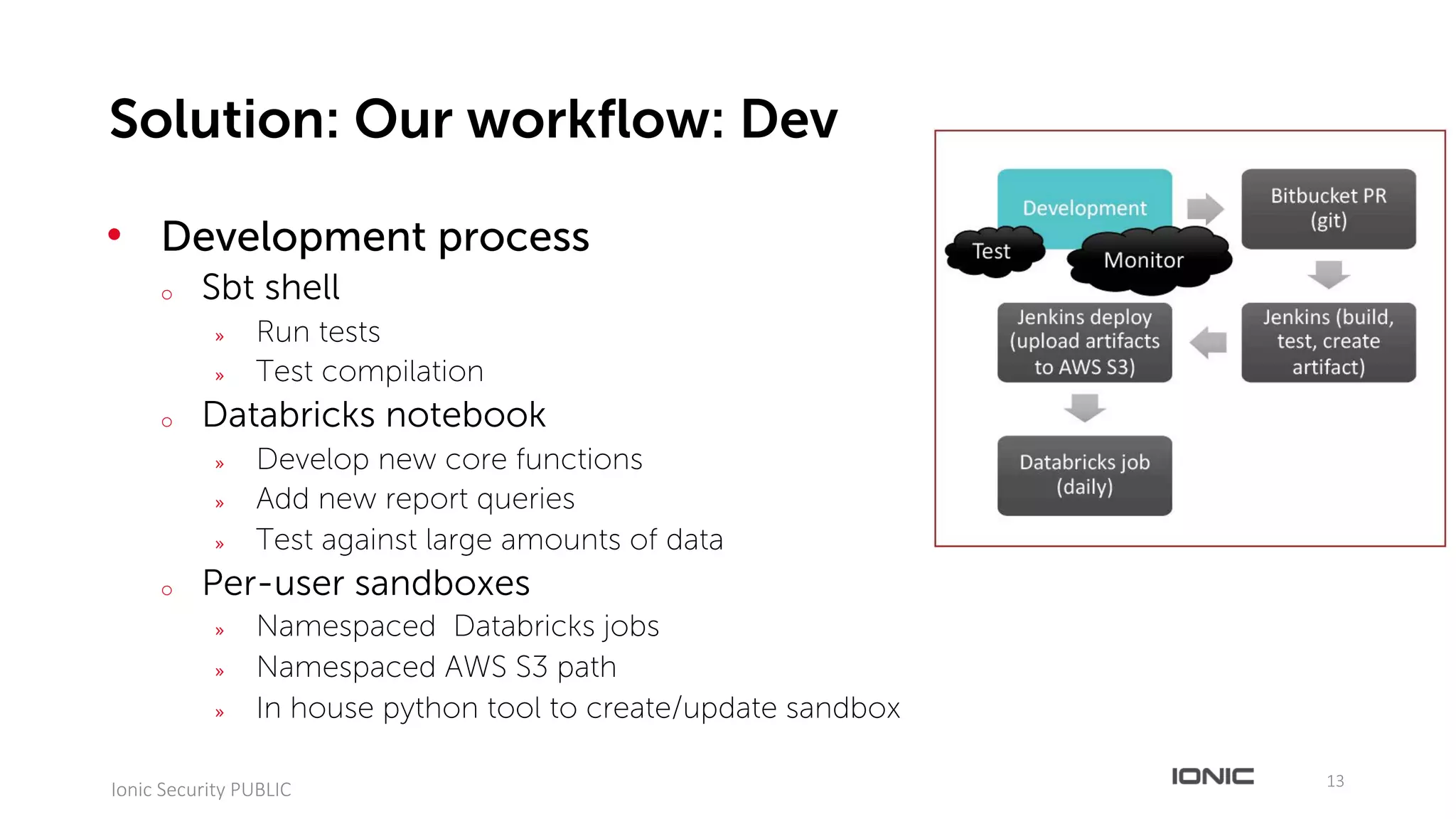 Solution: Our workflow: Dev

• Development process
  ○ Sbt shell
    » Run tests
    » Test compilation
  ○ Databricks notebook
    » Develop new core functions
    » Add new report queries
    » Test against large amounts of data
  ○ Per-user sandboxes
    » Namespaced Databricks jobs
    » Namespaced AWS S3 path
    » In house python tool to create/update sandbox

Development

Test

Monitor

Bitbucket PR (git)

Jenkins (build, test, create artifact)

Jenkins deploy (upload artifacts to AWS S3)

Databricks job (daily)

Ionic Security PUBLIC

IONIC

13